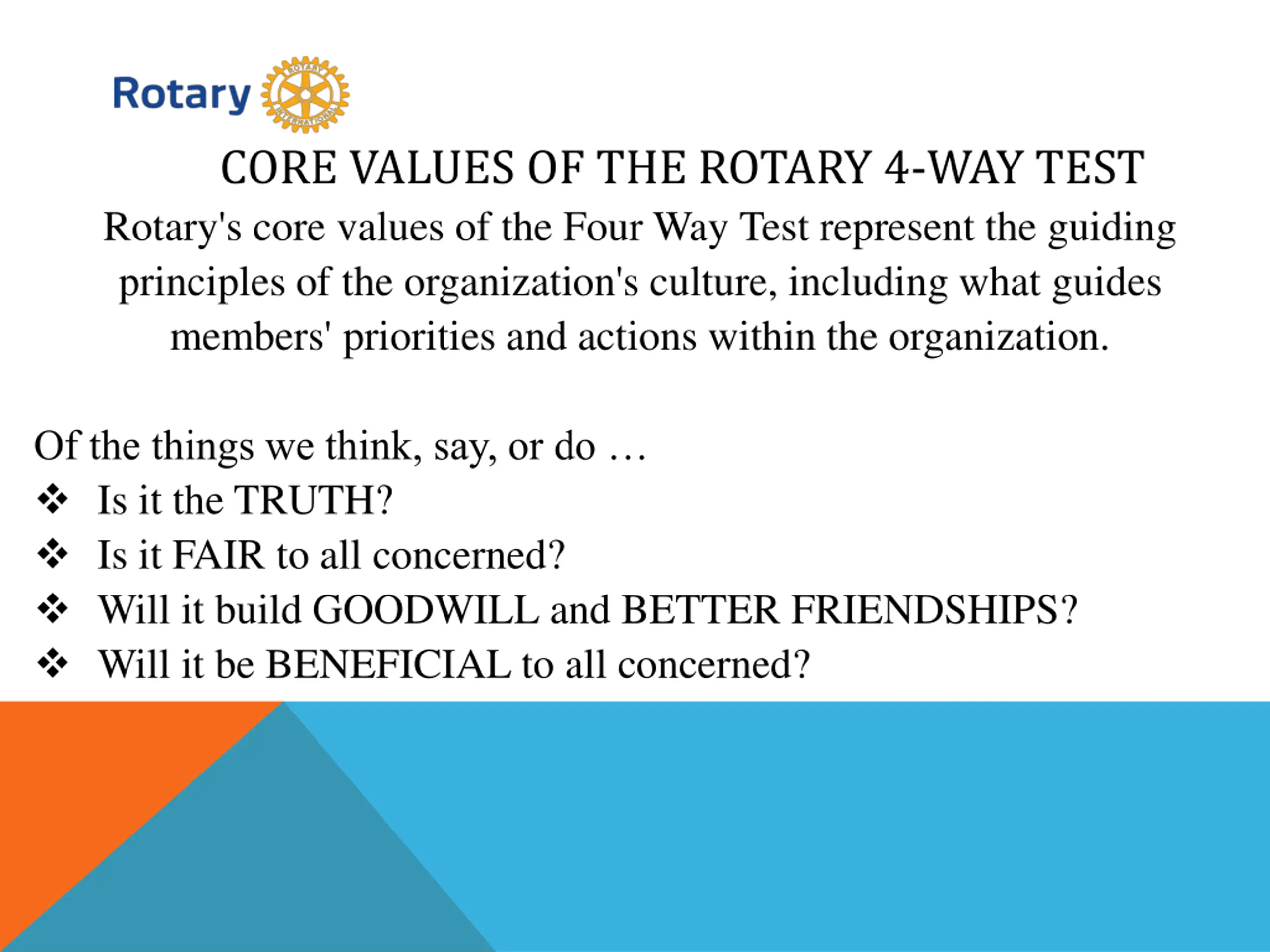 Rotary ROTARY INTERNATIONAL

CORE VALUES OF THE ROTARY 4-WAY TEST

Rotary's core values of the Four Way Test represent the guiding principles of the organization's culture, including what guides members' priorities and actions within the organization.

Of the things we think, say, or do …
❖ Is it the TRUTH?
❖ Is it FAIR to all concerned?
❖ Will it build GOODWILL and BETTER FRIENDSHIPS?
❖ Will it be BENEFICIAL to all concerned?